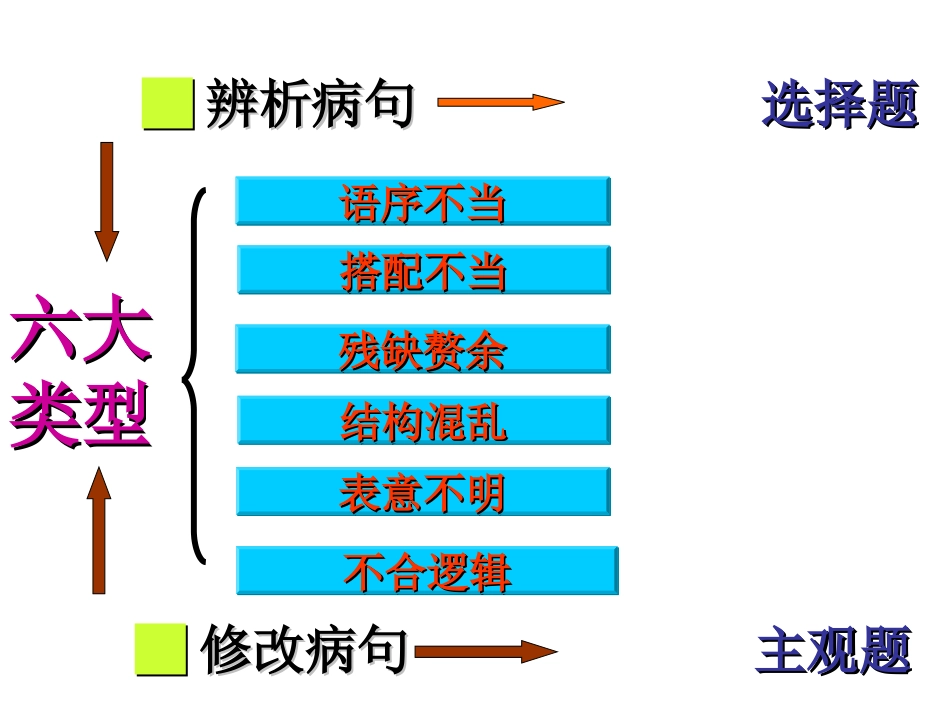 辨析病句

选择题

六大类型

语序不当

搭配不当

残缺赘余

结构混乱

表意不明

不合逻辑

修改病句

主观题